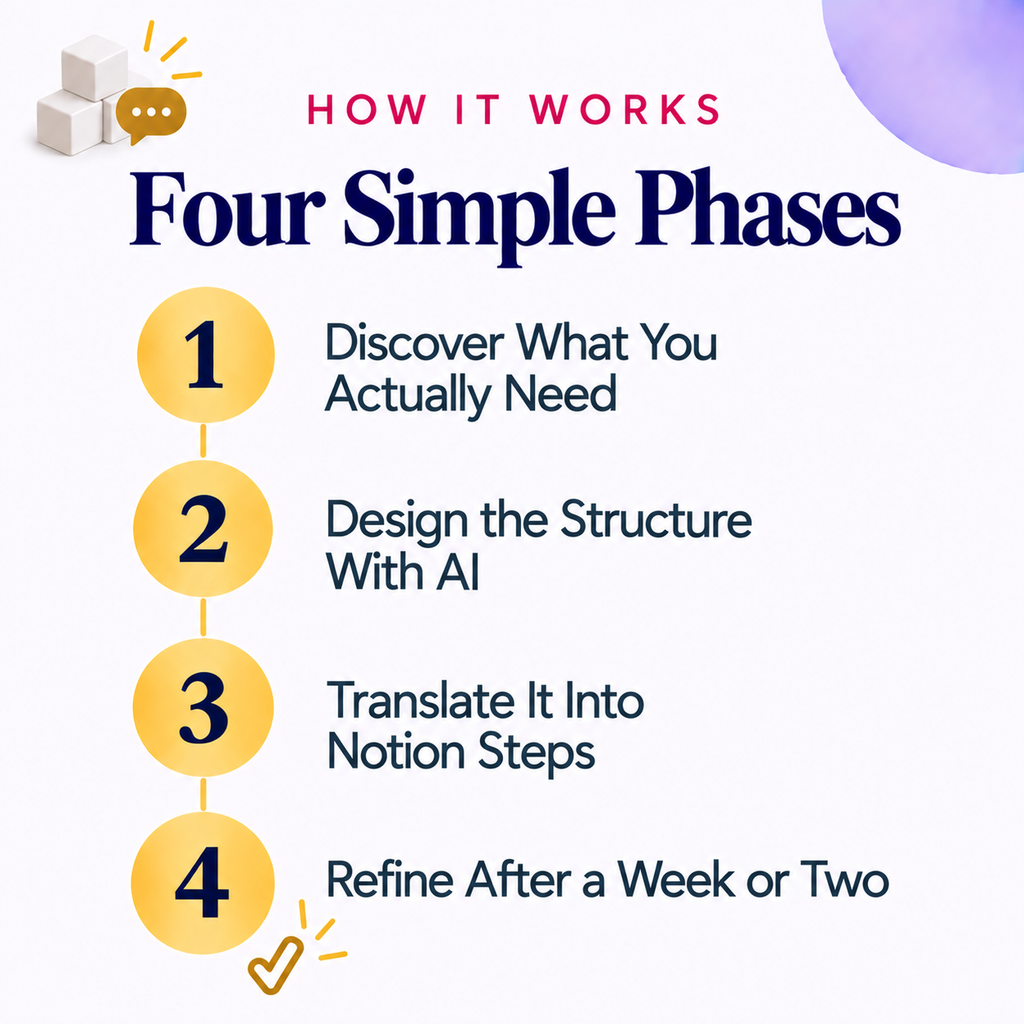 HOW IT WORKS

Four Simple Phases

1 Discover What You Actually Need

2 Design the Structure With AI

3 Translate It Into Notion Steps

4 Refine After a Week or Two